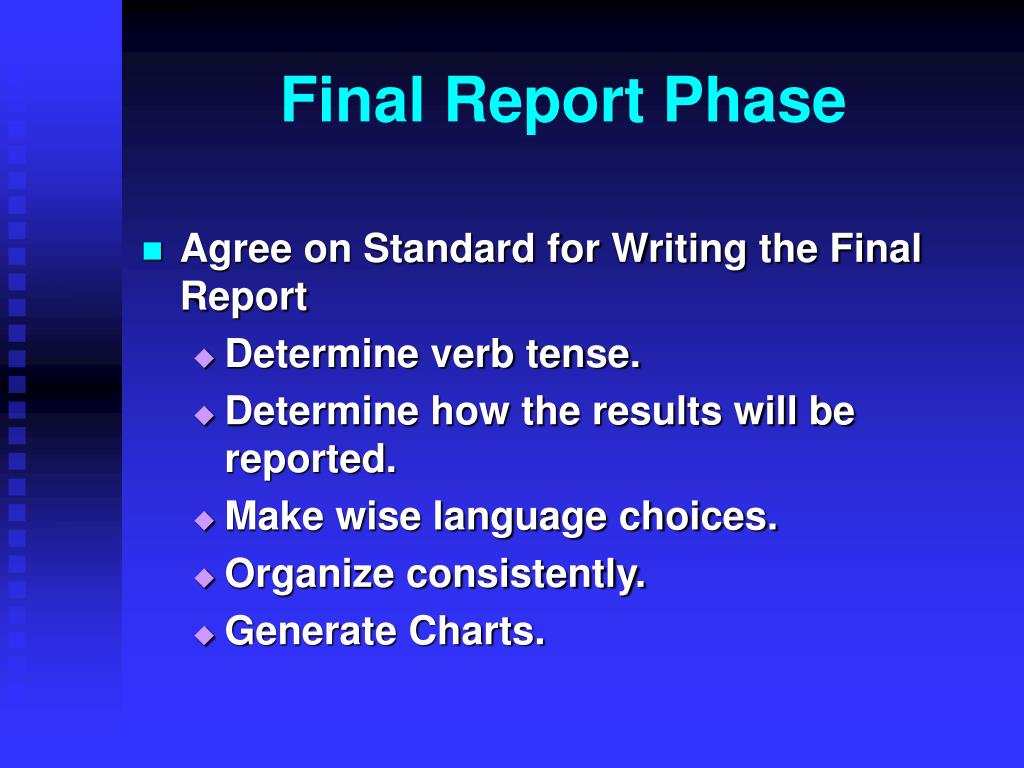 Final Report Phase

- Agree on Standard for Writing the Final Report
  - Determine verb tense.
  - Determine how the results will be reported.
  - Make wise language choices.
  - Organize consistently.
  - Generate Charts.